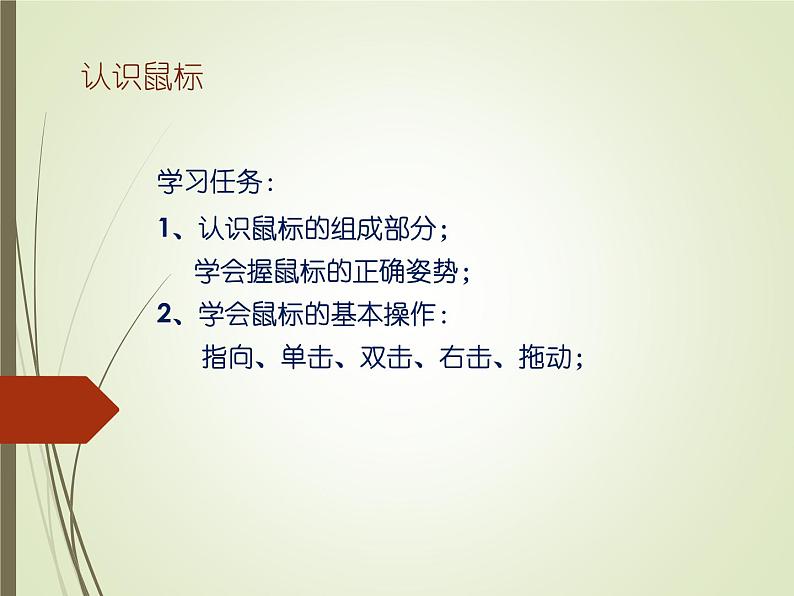 认识鼠标

学习任务：

1、认识鼠标的组成部分；

学会握鼠标的正确姿势；

2、学会鼠标的基本操作：

指向、单击、双击、右击、拖动；